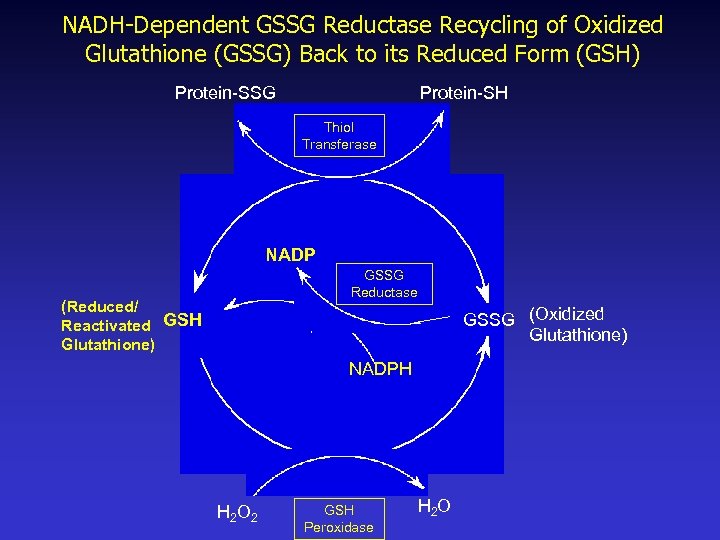 NADH-Dependent GSSG Reductase Recycling of Oxidized Glutathione (GSSG) Back to its Reduced Form (GSH)

Protein-SSG

Protein-SH

Thiol Transferase

NADP

GSSG Reductase

(Reduced/ Reactivated Glutathione)

GSH

GSSG

(Oxidized Glutathione)

NADPH

$H_2O_2$

GSH Peroxidase

$H_2O$